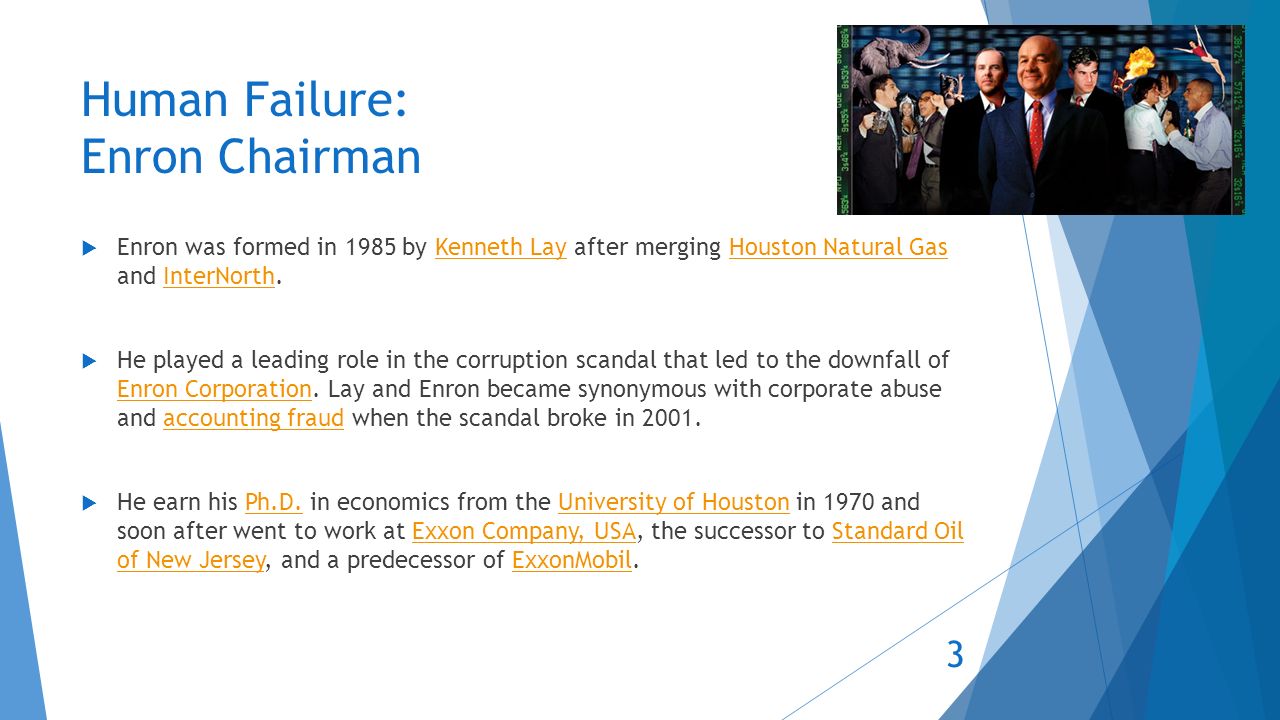 Human Failure:
Enron Chairman

Enron was formed in 1985 by Kenneth Lay after merging Houston Natural Gas and InterNorth.

He played a leading role in the corruption scandal that led to the downfall of Enron Corporation. Lay and Enron became synonymous with corporate abuse and accounting fraud when the scandal broke in 2001.

He earn his Ph.D. in economics from the University of Houston in 1970 and soon after went to work at Exxon Company, USA, the successor to Standard Oil of New Jersey, and a predecessor of ExxonMobil.

3